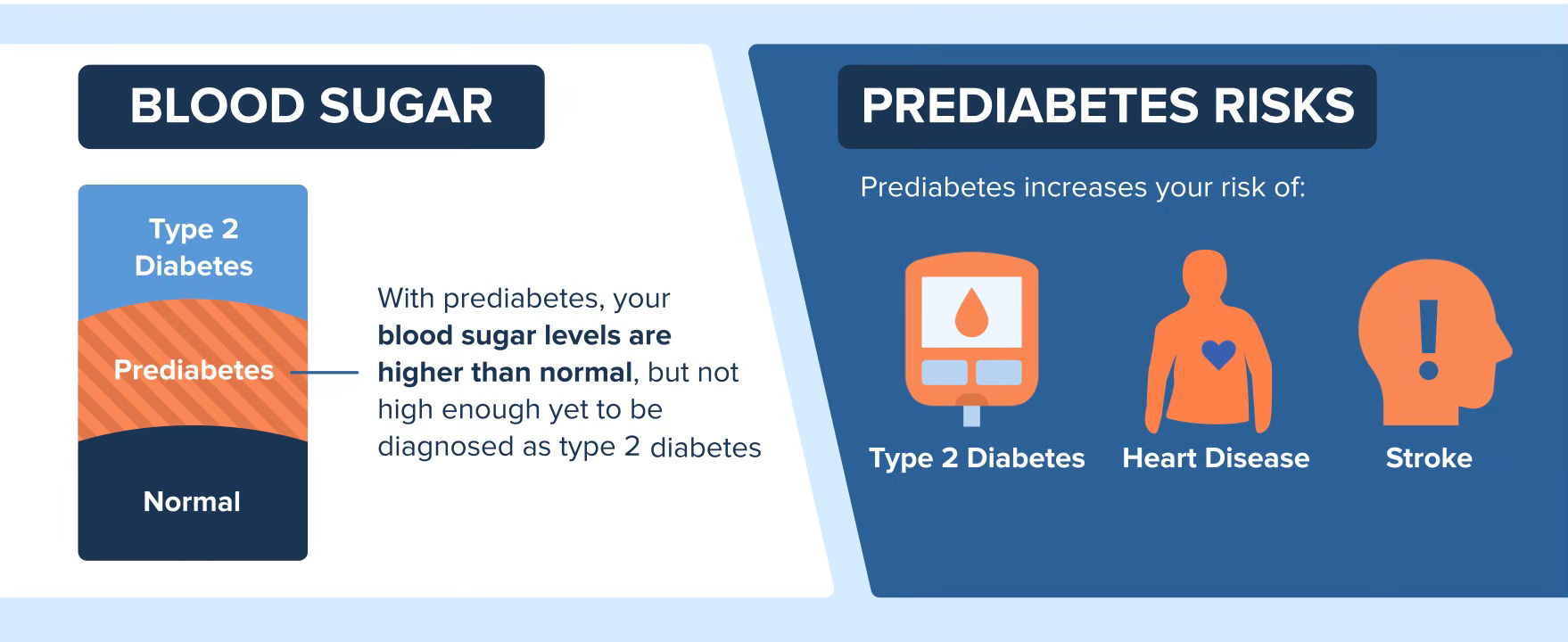 BLOOD SUGAR

Type 2 Diabetes

Prediabetes

Normal

With prediabetes, your blood sugar levels are higher than normal, but not high enough yet to be diagnosed as type 2 diabetes

PREDIABETES RISKS

Prediabetes increases your risk of:

Type 2 Diabetes

Heart Disease

Stroke